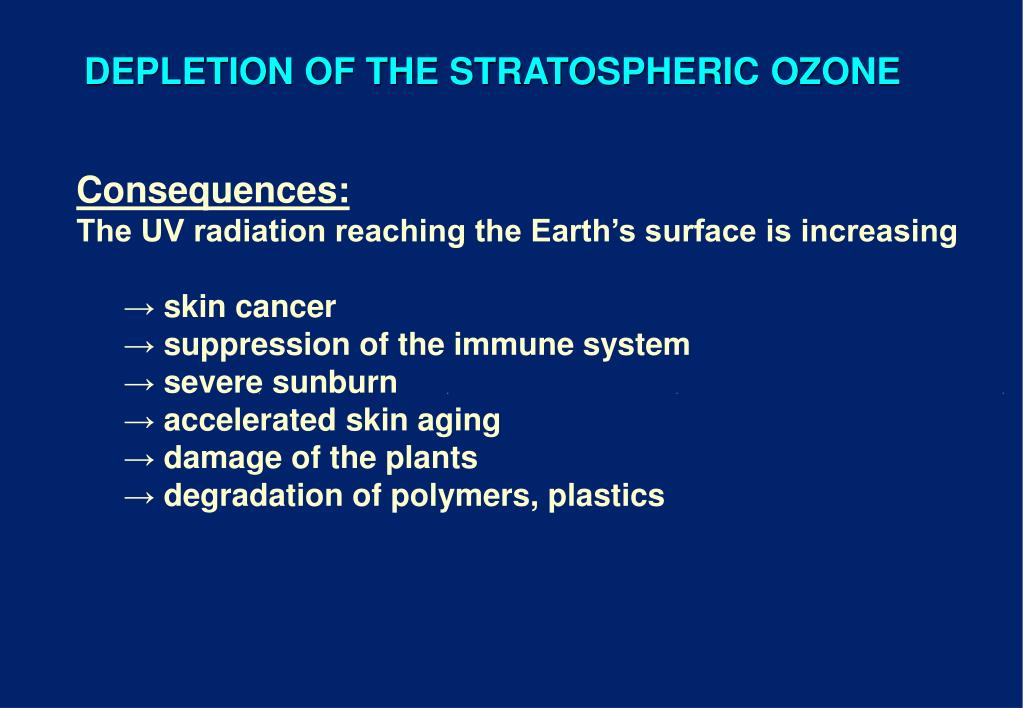 DEPLETION OF THE STRATOSPHERIC OZONE

Consequences:
The UV radiation reaching the Earth’s surface is increasing

→ skin cancer
→ suppression of the immune system
→ severe sunburn
→ accelerated skin aging
→ damage of the plants
→ degradation of polymers, plastics